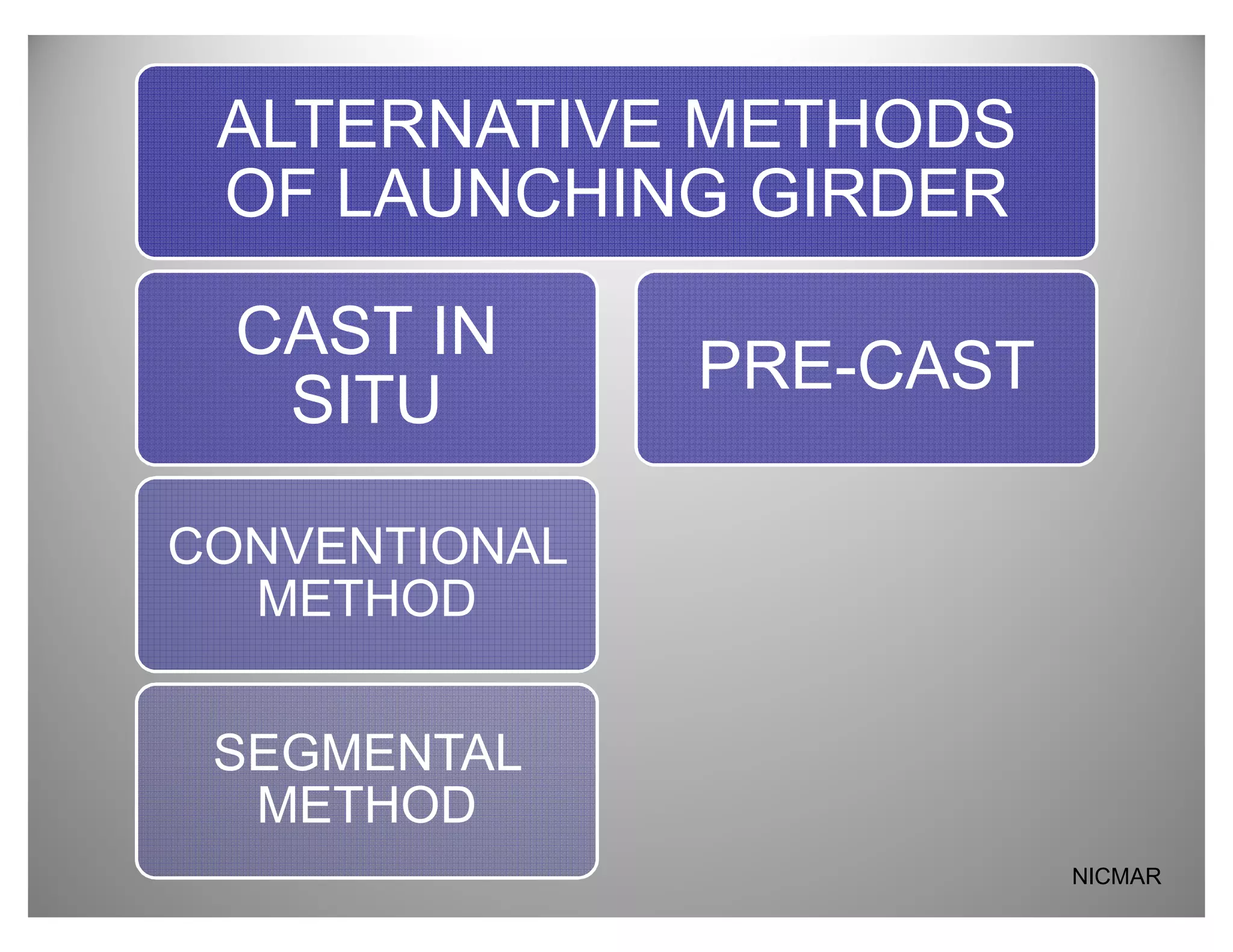 ALTERNATIVE METHODS OF LAUNCHING GIRDER

CAST IN SITU

PRE-CAST

CONVENTIONAL METHOD

SEGMENTAL METHOD

NICMAR